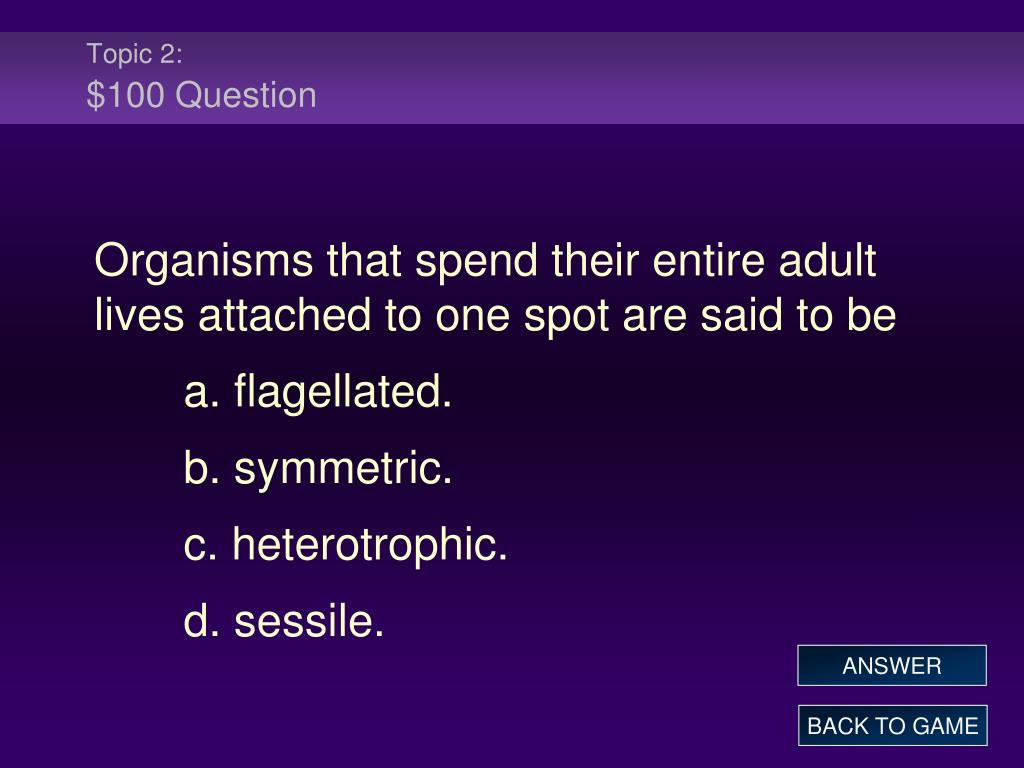 Topic 2:
\$100 Question

Organisms that spend their entire adult lives attached to one spot are said to be

a. flagellated.

b. symmetric.

c. heterotrophic.

d. sessile.

ANSWER

BACK TO GAME